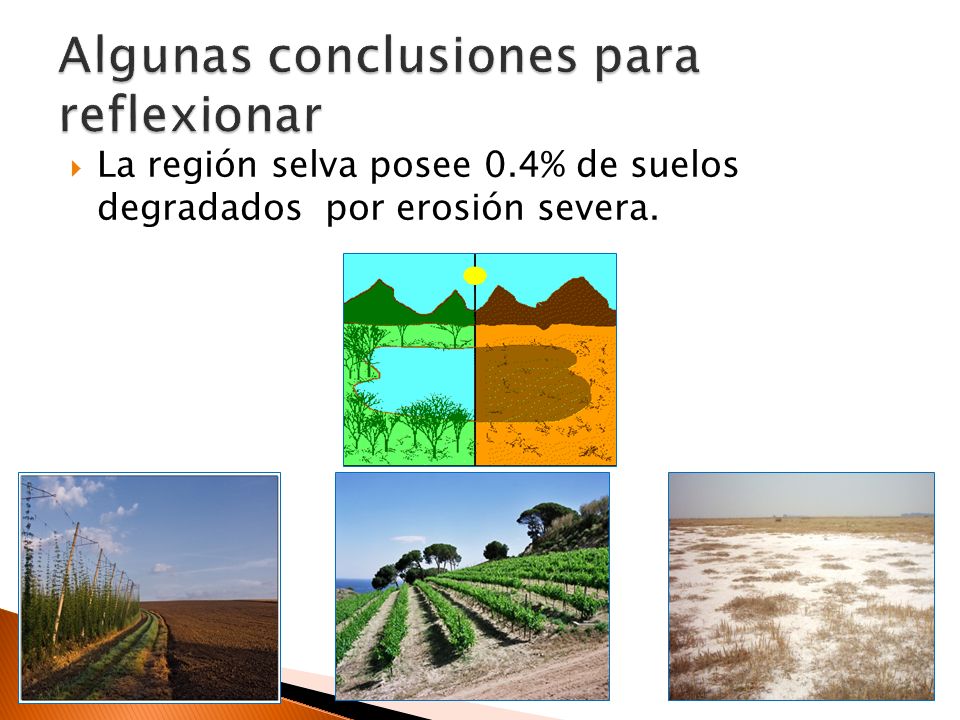 Algunas conclusiones para reflexionar

La región selva posee 0.4% de suelos degradados por erosión severa.